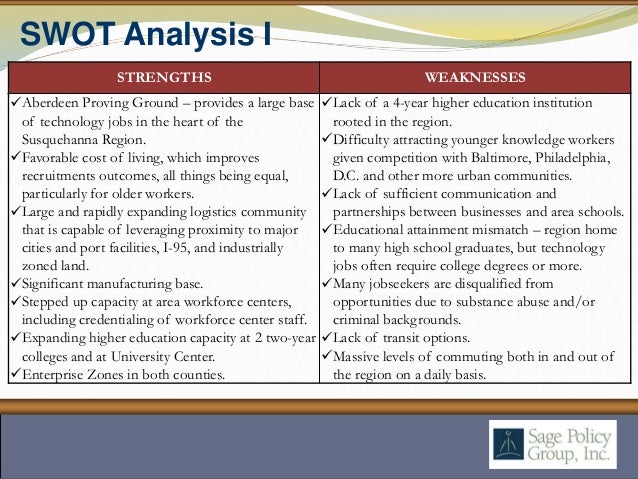 SWOT Analysis I

| STRENGTHS | WEAKNESSES |
|---|---|
| ✓Aberdeen Proving Ground – provides a large base of technology jobs in the heart of the Susquehanna Region. ✓Favorable cost of living, which improves recruitments outcomes, all things being equal, particularly for older workers. ✓Large and rapidly expanding logistics community that is capable of leveraging proximity to major cities and port facilities, I-95, and industrially zoned land. ✓Significant manufacturing base. ✓Stepped up capacity at area workforce centers, including credentialing of workforce center staff. ✓Expanding higher education capacity at 2 two-year colleges and at University Center. ✓Enterprise Zones in both counties. | ✓Lack of a 4-year higher education institution rooted in the region. ✓Difficulty attracting younger knowledge workers given competition with Baltimore, Philadelphia, D.C. and other more urban communities. ✓Lack of sufficient communication and partnerships between businesses and area schools. ✓Educational attainment mismatch – region home to many high school graduates, but technology jobs often require college degrees or more. ✓Many jobseekers are disqualified from opportunities due to substance abuse and/or criminal backgrounds. ✓Lack of transit options. ✓Massive levels of commuting both in and out of the region on a daily basis. |

Sage Policy Group, Inc.